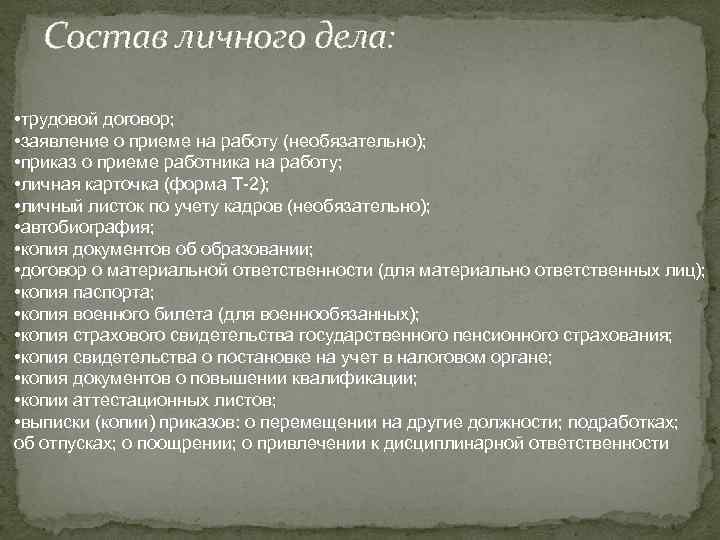 Состав личного дела:

•трудовой договор;
•заявление о приеме на работу (необязательно);
•приказ о приеме работника на работу;
•личная карточка (форма Т-2);
•личный листок по учету кадров (необязательно);
•автобиография;
•копия документов об образовании;
•договор о материальной ответственности (для материально ответственных лиц);
•копия паспорта;
•копия военного билета (для военнообязанных);
•копия страхового свидетельства государственного пенсионного страхования;
•копия свидетельства о постановке на учет в налоговом органе;
•копия документов о повышении квалификации;
•копии аттестационных листов;
•выписки (копии) приказов: о перемещении на другие должности; подработках; об отпусках; о поощрении; о привлечении к дисциплинарной ответственности